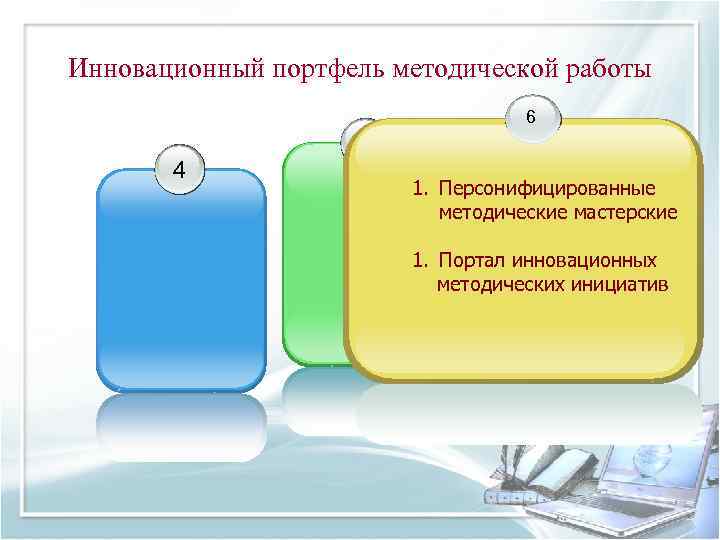 Инновационный портфель методической работы

4

6

1. Персонифицированные методические мастерские

1. Портал инновационных методических инициатив